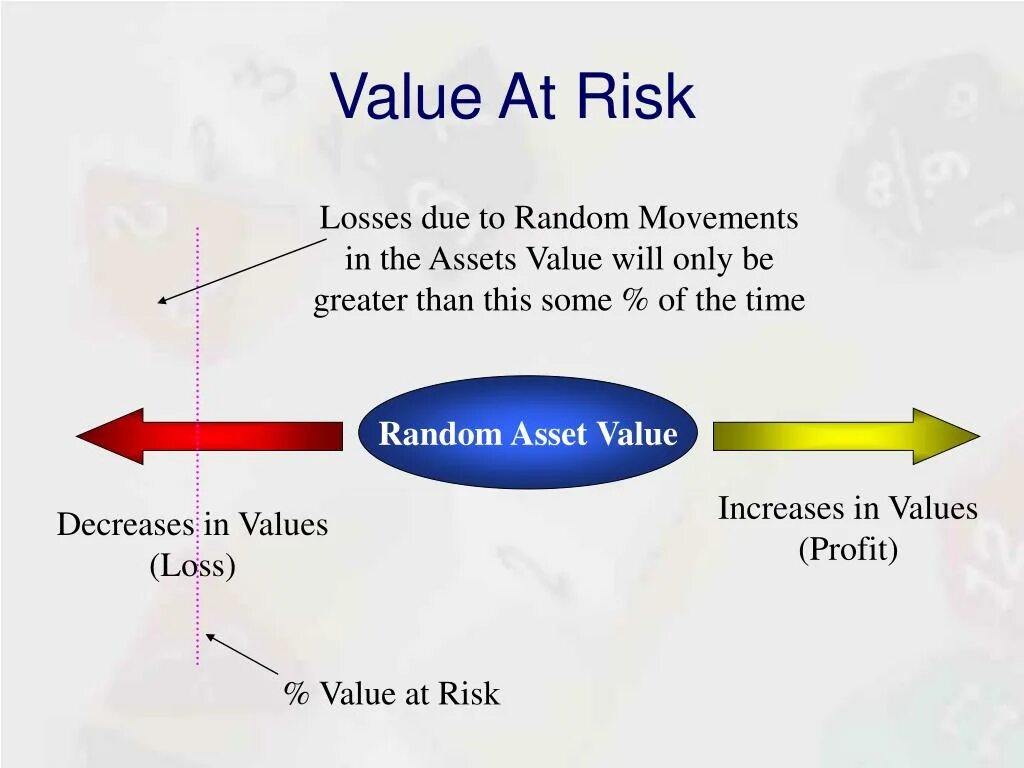 Value At Risk

Losses due to Random Movements in the Assets Value will only be greater than this some % of the time

Random Asset Value

Decreases in Values (Loss)

Increases in Values (Profit)

% Value at Risk